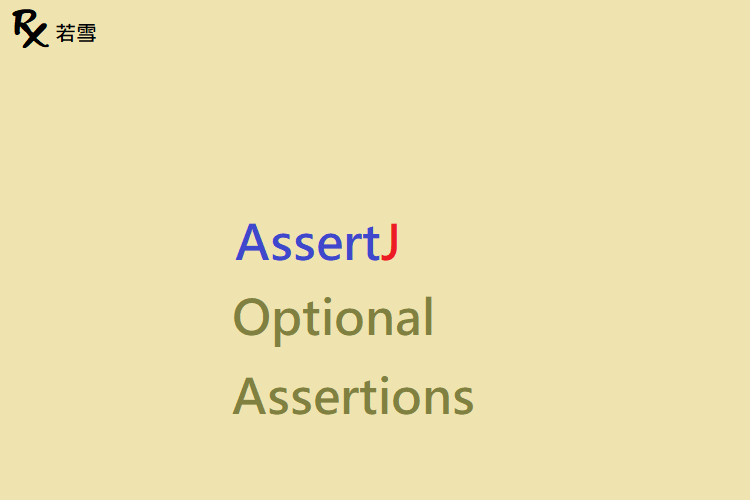 Rx 若雪

AssertJ
Optional
Assertions